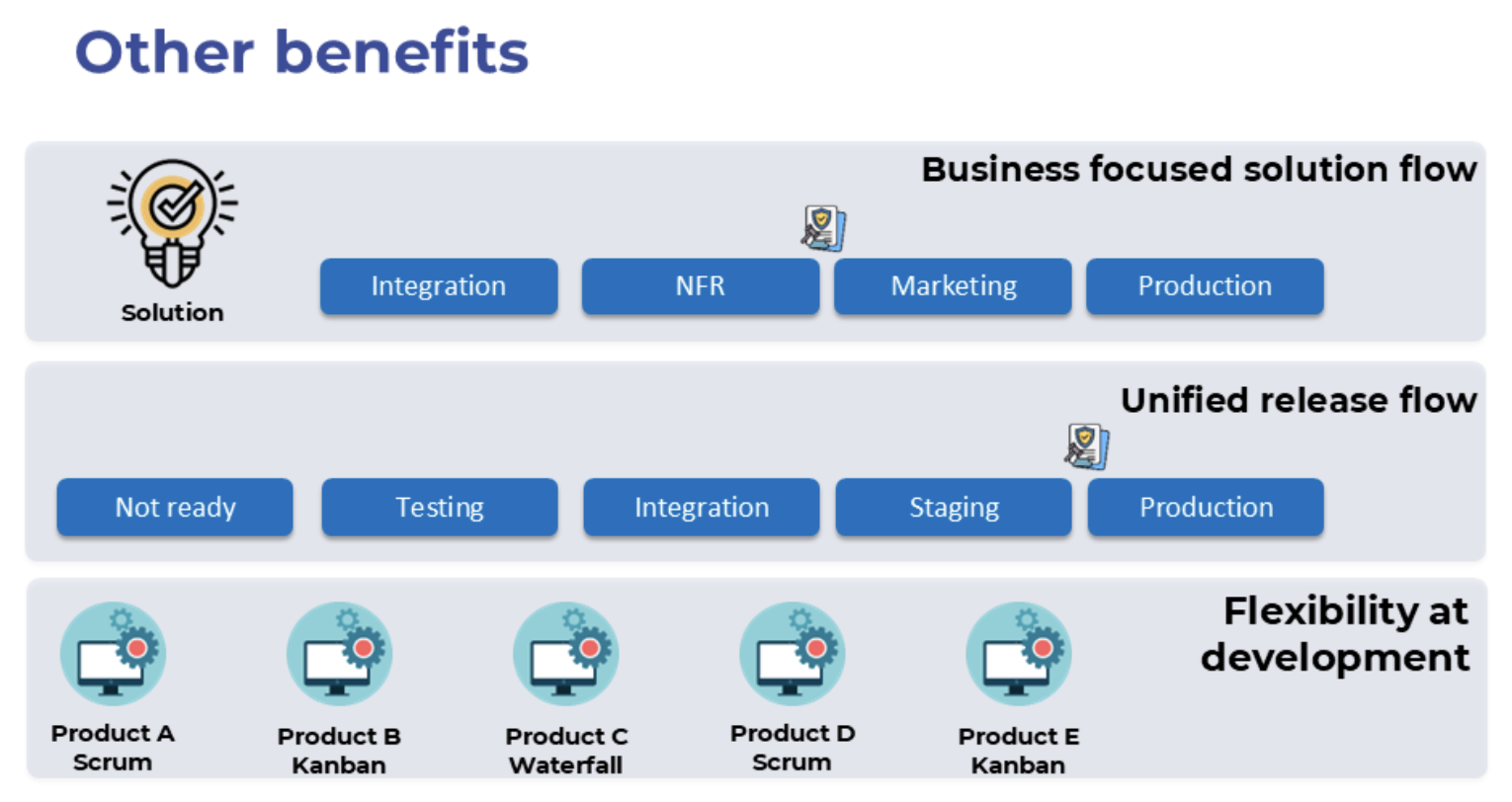 Other benefits

Business focused solution flow

Solution

Integration

NFR

Marketing

Production

Unified release flow

Not ready

Testing

Integration

Staging

Production

Flexibility at development

Product A
Scrum

Product B
Kanban

Product C
Waterfall

Product D
Scrum

Product E
Kanban